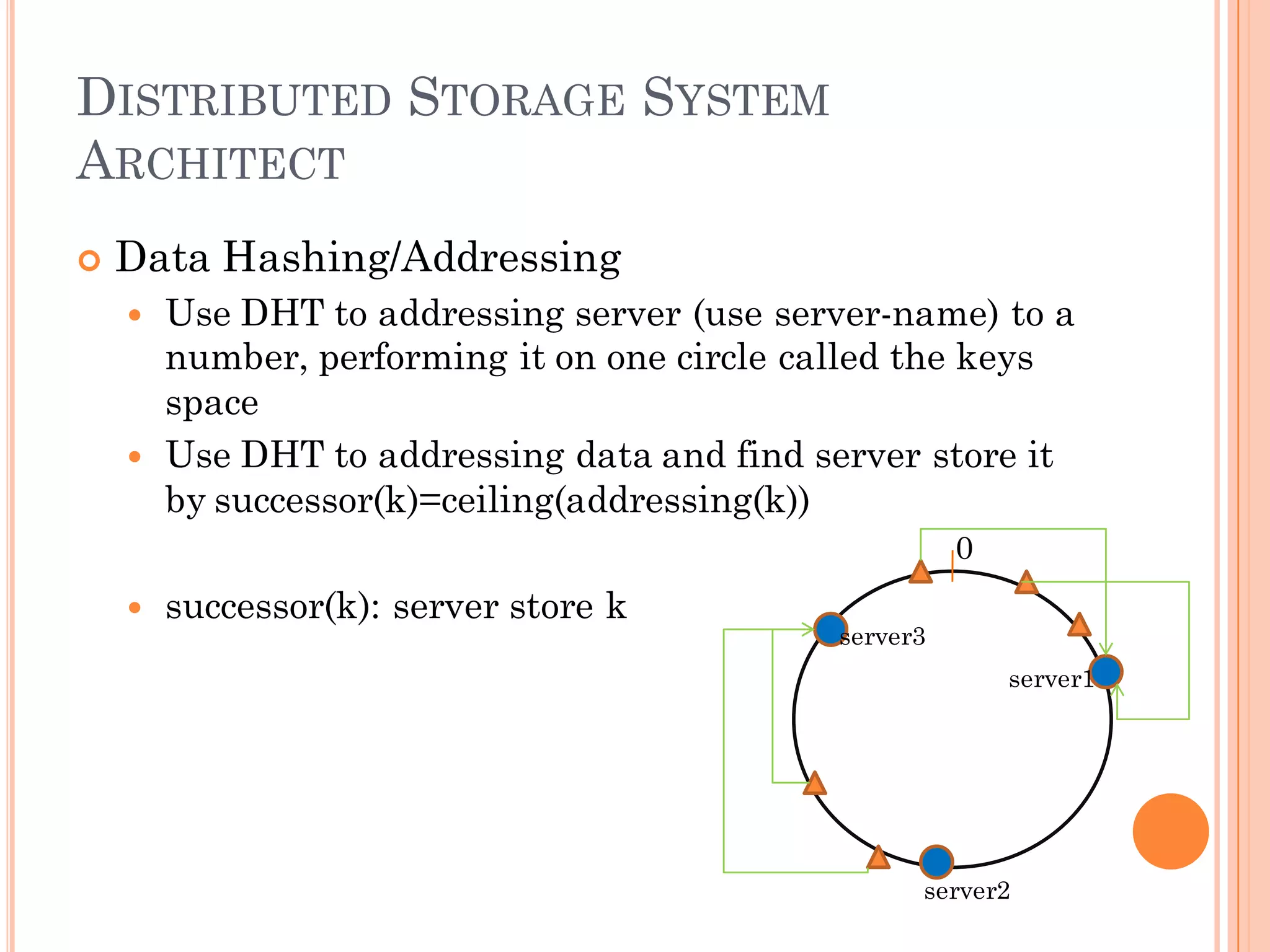 DISTRIBUTED STORAGE SYSTEM ARCHITECT

Data Hashing/Addressing

Use DHT to addressing server (use server-name) to a number, performing it on one circle called the keys space

Use DHT to addressing data and find server store it by successor(k)=ceiling(addressing(k))

successor(k): server store k

0

server3

server1

server2